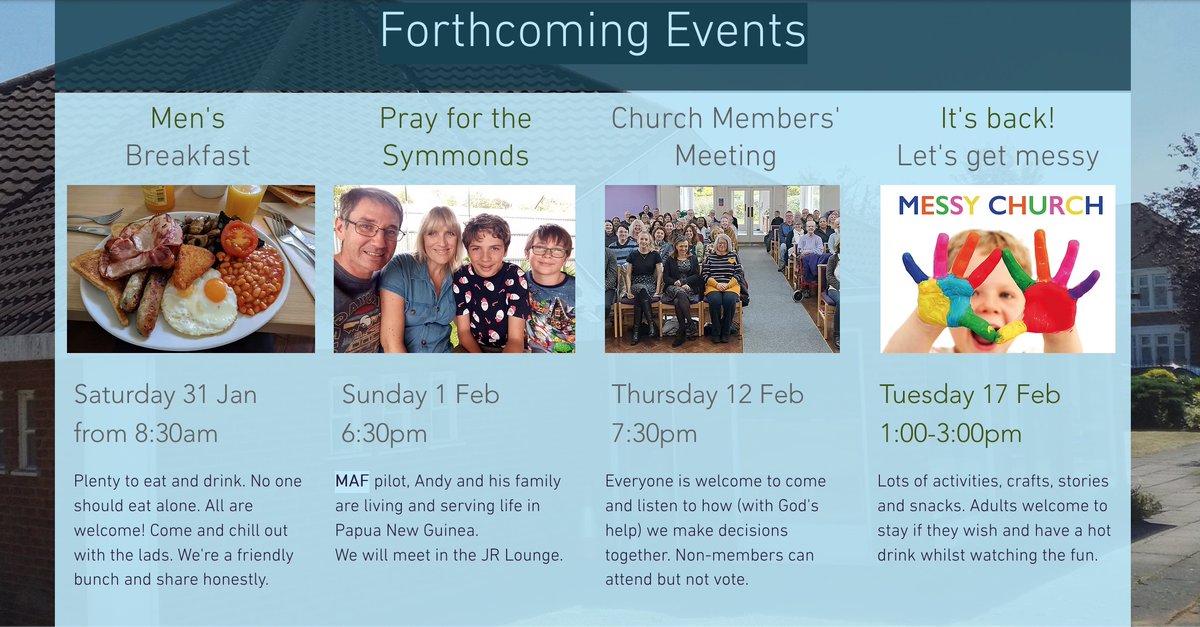 Forthcoming Events

Men's Breakfast

Saturday 31 Jan from 8:30am

Plenty to eat and drink. No one should eat alone. All are welcome! Come and chill out with the lads. We're a friendly bunch and share honestly.

Pray for the Symmonds

Sunday 1 Feb 6:30pm

MAF pilot, Andy and his family are living and serving life in Papua New Guinea.
We will meet in the JR Lounge.

Church Members' Meeting

Thursday 12 Feb 7:30pm

Everyone is welcome to come and listen to how (with God's help) we make decisions together. Non-members can attend but not vote.

It's back! Let's get messy

MESSY CHURCH

Tuesday 17 Feb 1:00-3:00pm

Lots of activities, crafts, stories and snacks. Adults welcome to stay if they wish and have a hot drink whilst watching the fun.